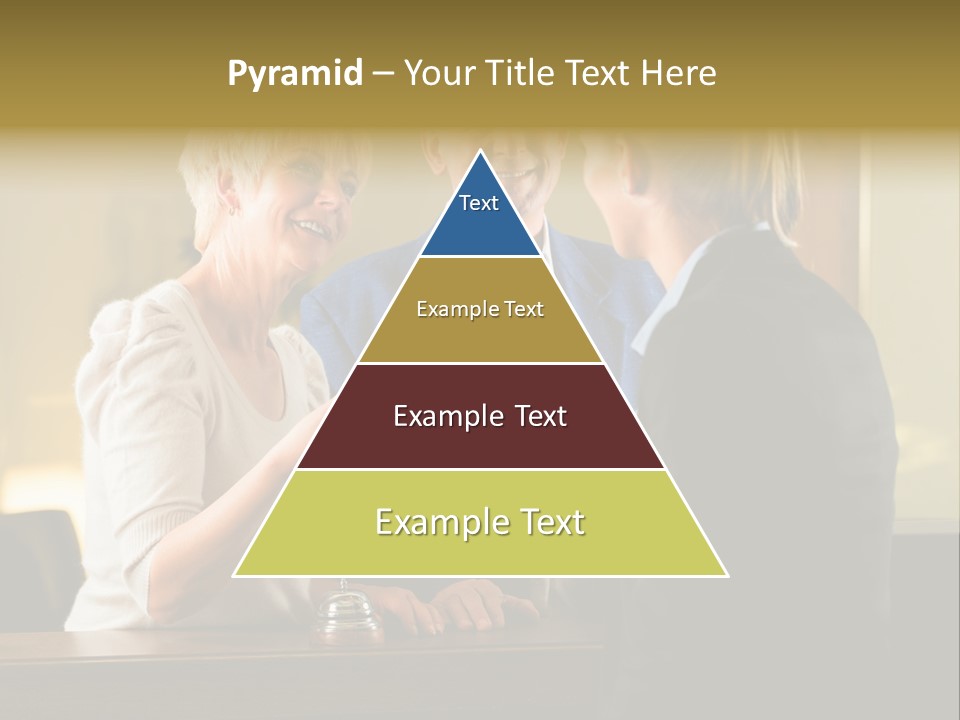 Pyramid – Your Title Text Here

Text

Example Text

Example Text

Example Text